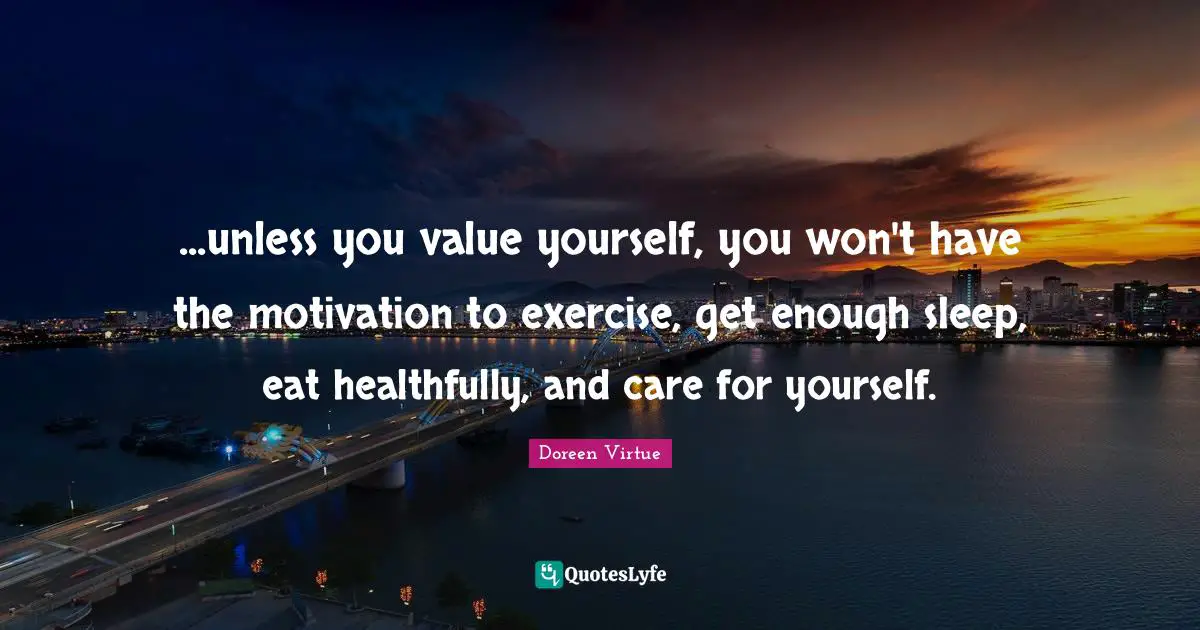 ...unless you value yourself, you won't have the motivation to exercise, get enough sleep, eat healthfully, and care for yourself.

Doreen Virtue

QuotesLyfe